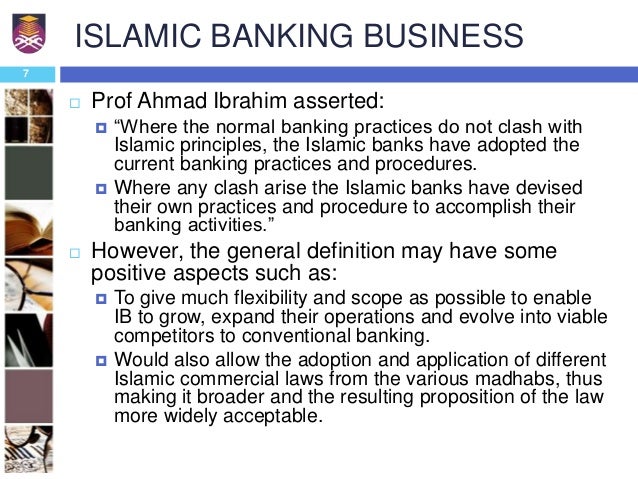 ISLAMIC BANKING BUSINESS

7

Prof Ahmad Ibrahim asserted:

“Where the normal banking practices do not clash with Islamic principles, the Islamic banks have adopted the current banking practices and procedures.

Where any clash arise the Islamic banks have devised their own practices and procedure to accomplish their banking activities.”

However, the general definition may have some positive aspects such as:

To give much flexibility and scope as possible to enable IB to grow, expand their operations and evolve into viable competitors to conventional banking.

Would also allow the adoption and application of different Islamic commercial laws from the various madhabs, thus making it broader and the resulting proposition of the law more widely acceptable.